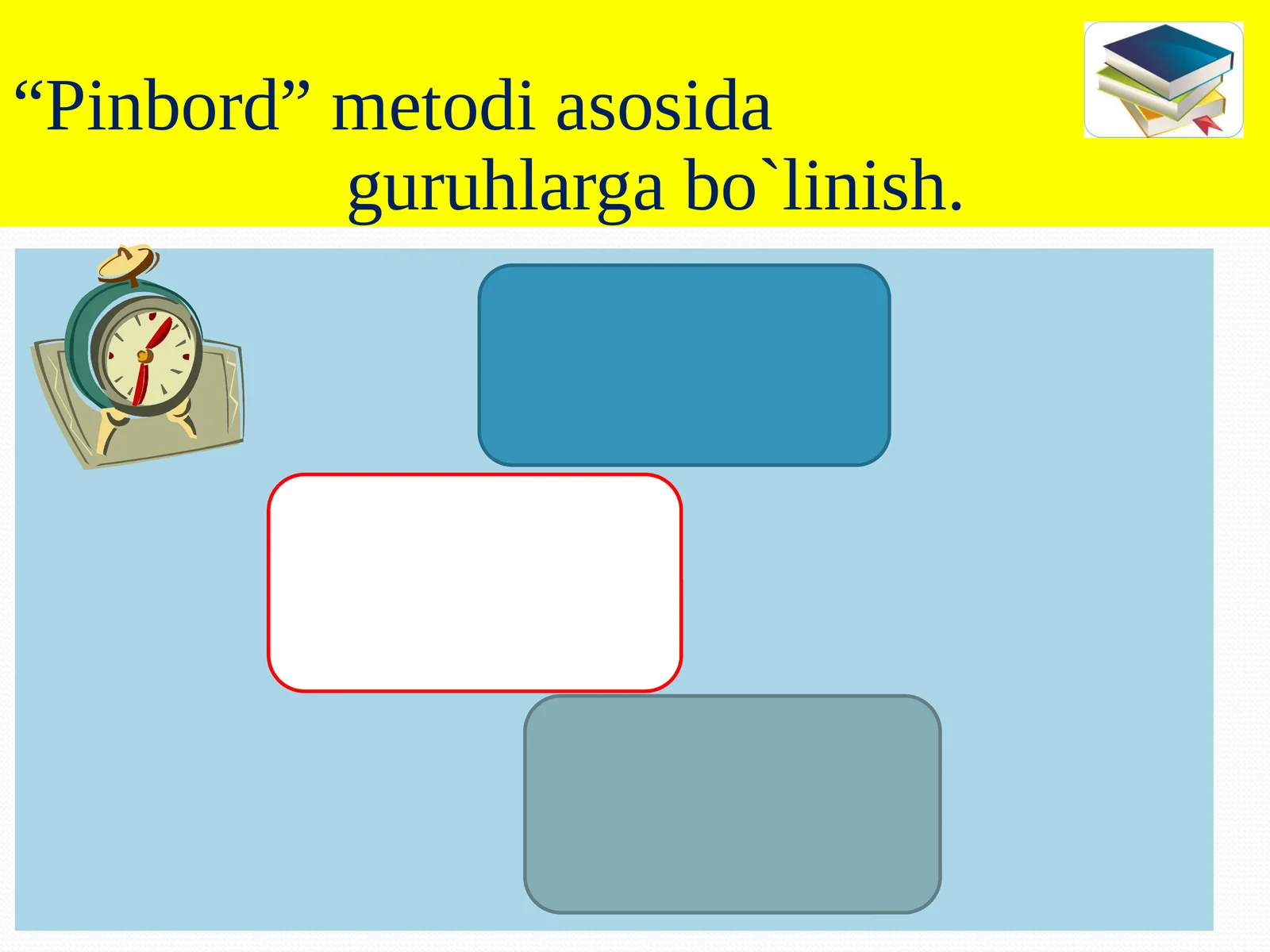 “Pinbord” metodi asosida guruhlarga bo`linish.